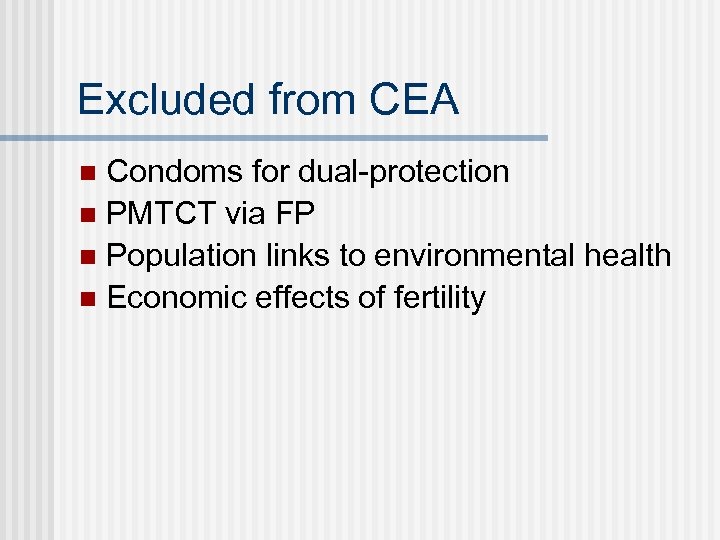 Excluded from CEA

- Condoms for dual-protection
- PMTCT via FP
- Population links to environmental health
- Economic effects of fertility